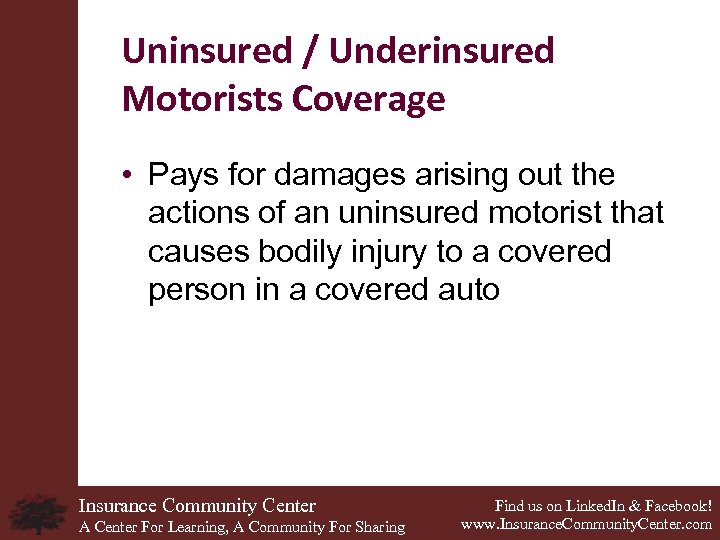 Uninsured / Underinsured Motorists Coverage

• Pays for damages arising out the actions of an uninsured motorist that causes bodily injury to a covered person in a covered auto

Insurance Community Center
A Center For Learning, A Community For Sharing

Find us on LinkedIn & Facebook!
www.InsuranceCommunityCenter.com